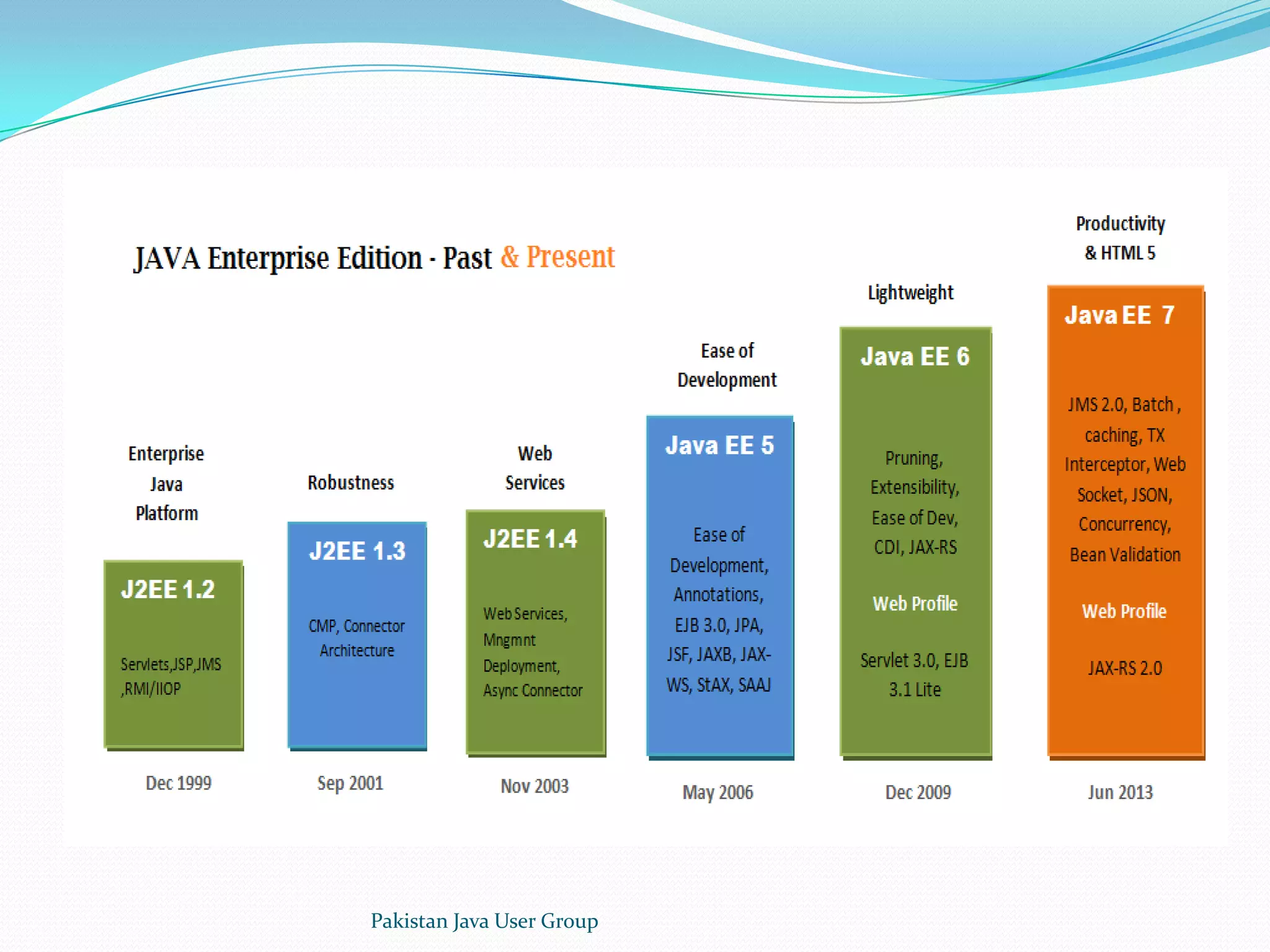 JAVA Enterprise Edition - Past & Present

Enterprise Java Platform

J2EE 1.2

Servlets,JSP,JMS ,RMI/IIOP

Dec 1999

Robustness

J2EE 1.3

CMP, Connector Architecture

Sep 2001

Web Services

J2EE 1.4

Web Services, Mngmnt Deployment, Async Connector

Nov 2003

Ease of Development

Java EE 5

Ease of Development, Annotations, EJB 3.0, JPA, JSF, JAXB, JAX-WS, StAX, SAAJ

May 2006

Lightweight

Java EE 6

Pruning, Extensibility, Ease of Dev, CDI, JAX-RS

Web Profile

Servlet 3.0, EJB 3.1 Lite

Dec 2009

Productivity & HTML 5

Java EE 7

JMS 2.0, Batch , caching, TX Interceptor, Web Socket, JSON, Concurrency, Bean Validation

Web Profile

JAX-RS 2.0

Jun 2013

Pakistan Java User Group